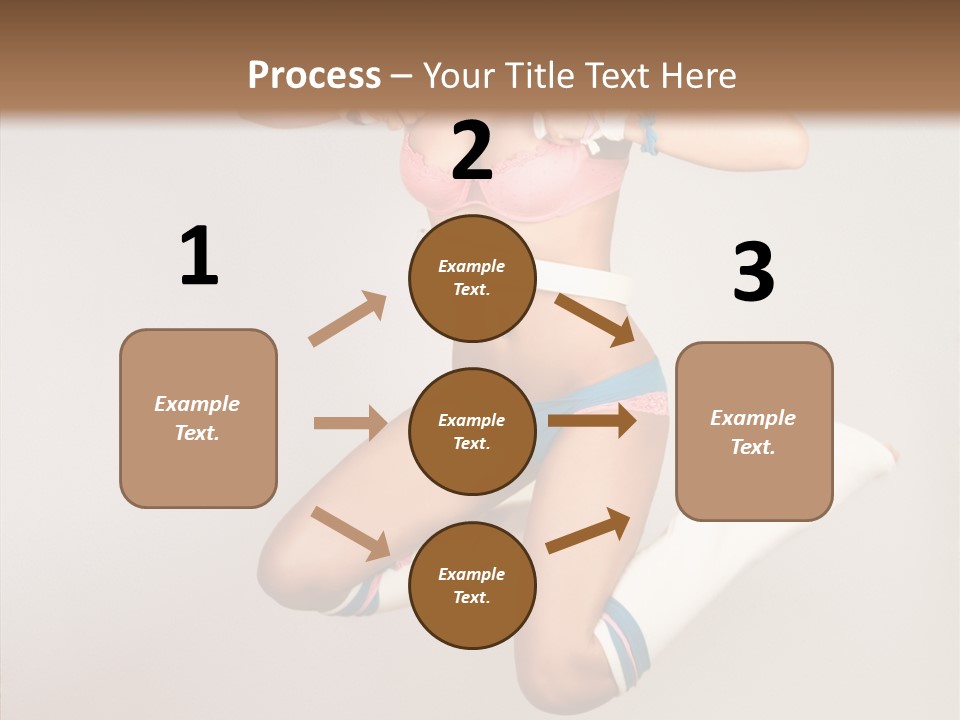 Process – Your Title Text Here

1

Example Text.

2

Example Text.

Example Text.

Example Text.

3

Example Text.